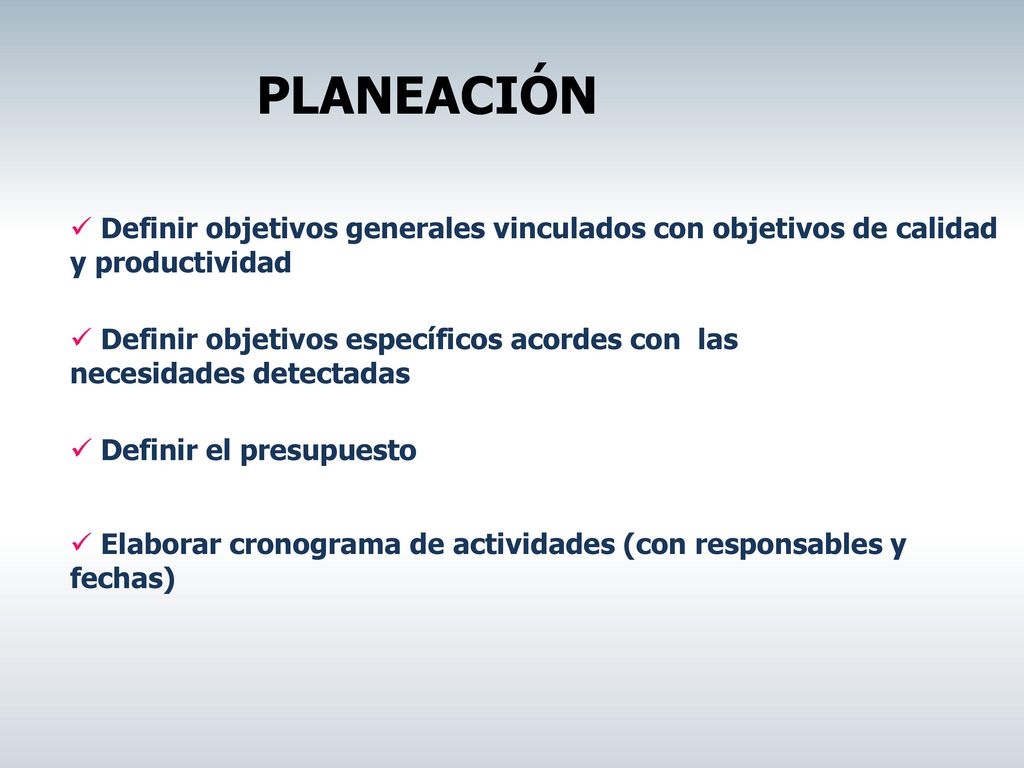 PLANEACIÓN

✓ Definir objetivos generales vinculados con objetivos de calidad y productividad

✓ Definir objetivos específicos acordes con las necesidades detectadas

✓ Definir el presupuesto

✓ Elaborar cronograma de actividades (con responsables y fechas)